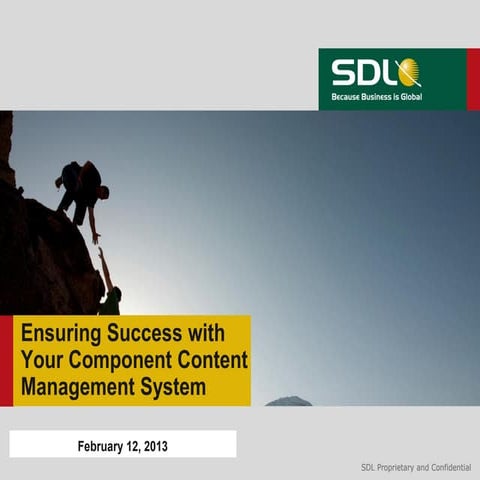 SDL
Because Business is Global

Ensuring Success with Your Component Content Management System

February 12, 2013

SDL Proprietary and Confidential